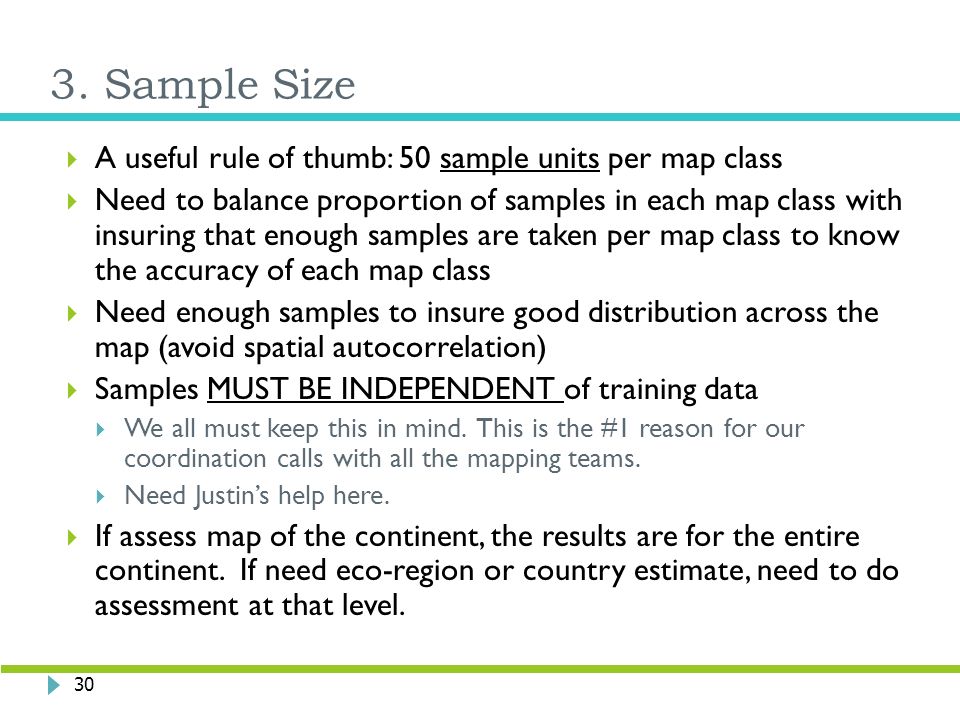 3. Sample Size

A useful rule of thumb: 50 sample units per map class

Need to balance proportion of samples in each map class with insuring that enough samples are taken per map class to know the accuracy of each map class

Need enough samples to insure good distribution across the map (avoid spatial autocorrelation)

Samples MUST BE INDEPENDENT of training data

We all must keep this in mind. This is the #1 reason for our coordination calls with all the mapping teams.

Need Justin's help here.

If assess map of the continent, the results are for the entire continent. If need eco-region or country estimate, need to do assessment at that level.

30